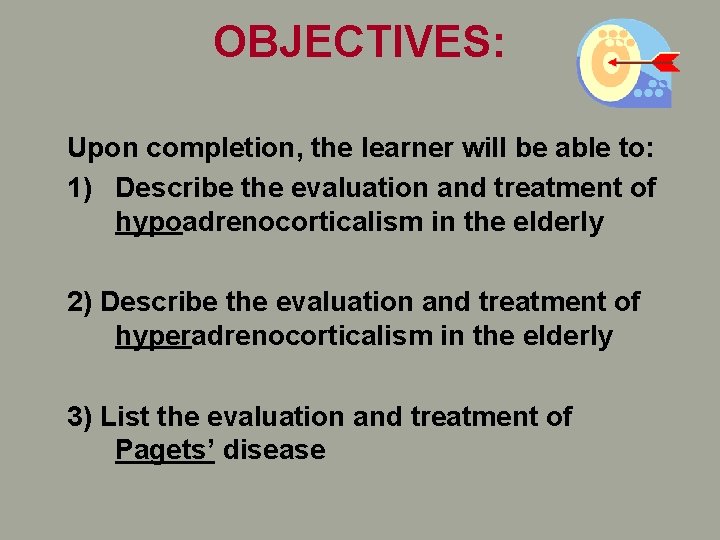 OBJECTIVES:

Upon completion, the learner will be able to:

1) Describe the evaluation and treatment of hypoadrenocorticalism in the elderly

2) Describe the evaluation and treatment of hyperadrenocorticalism in the elderly

3) List the evaluation and treatment of Pagets' disease